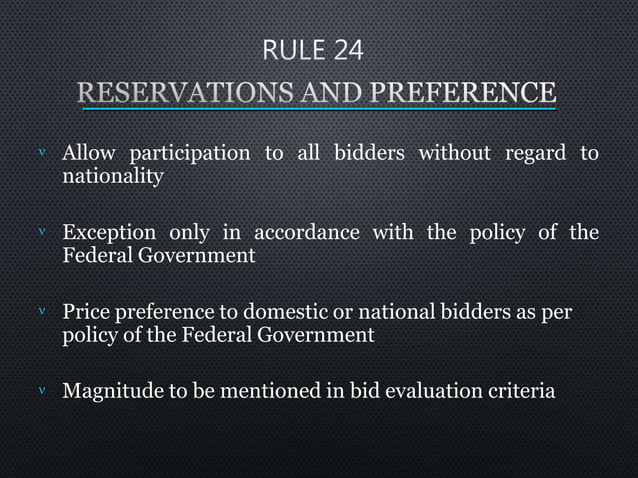 RULE 24
RESERVATIONS AND PREFERENCE

v Allow participation to all bidders without regard to nationality

v Exception only in accordance with the policy of the Federal Government

v Price preference to domestic or national bidders as per policy of the Federal Government

v Magnitude to be mentioned in bid evaluation criteria